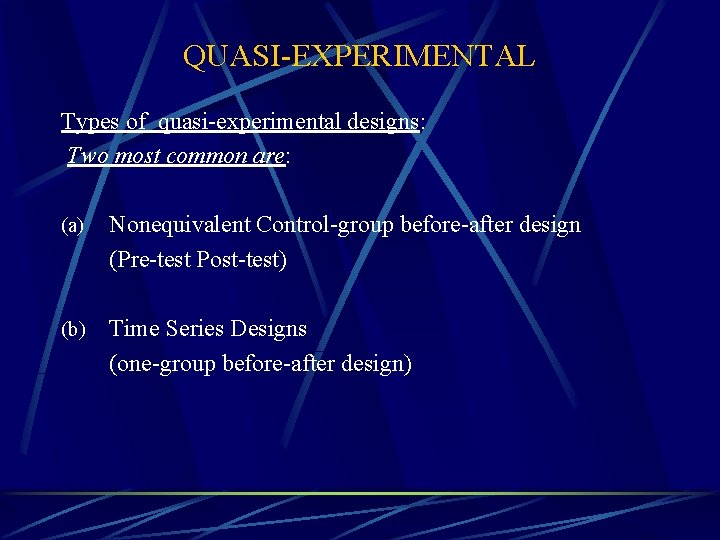 QUASI-EXPERIMENTAL

Types of quasi-experimental designs:
Two most common are:

(a) Nonequivalent Control-group before-after design (Pre-test Post-test)

(b) Time Series Designs (one-group before-after design)